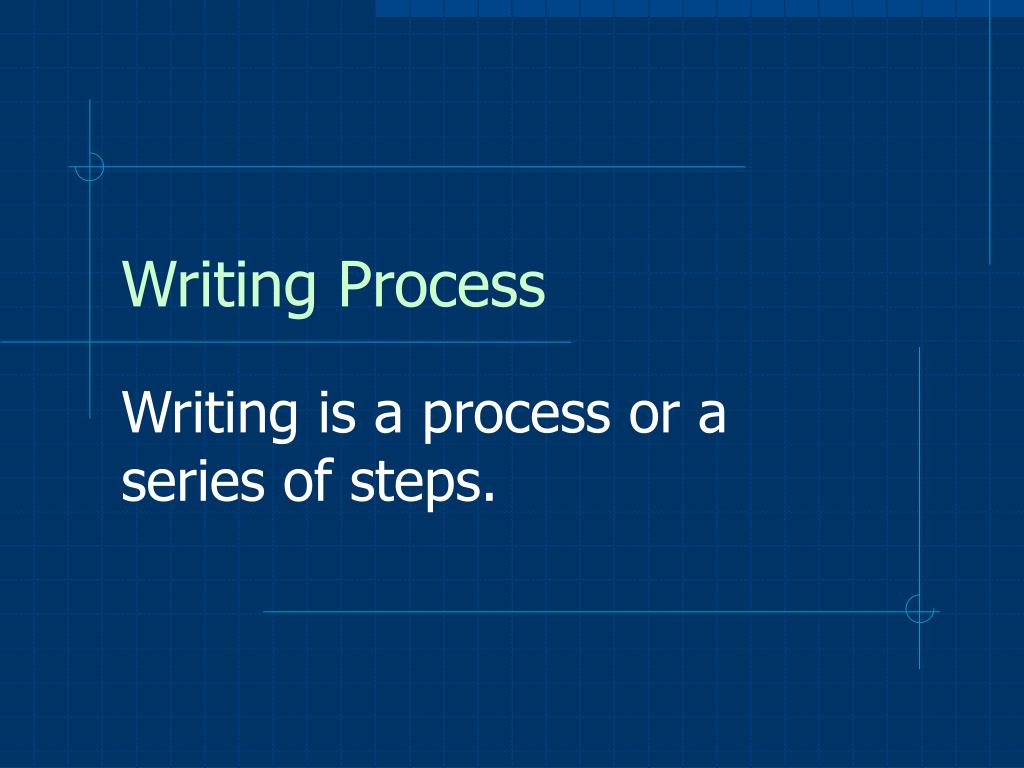 Writing Process

Writing is a process or a series of steps.